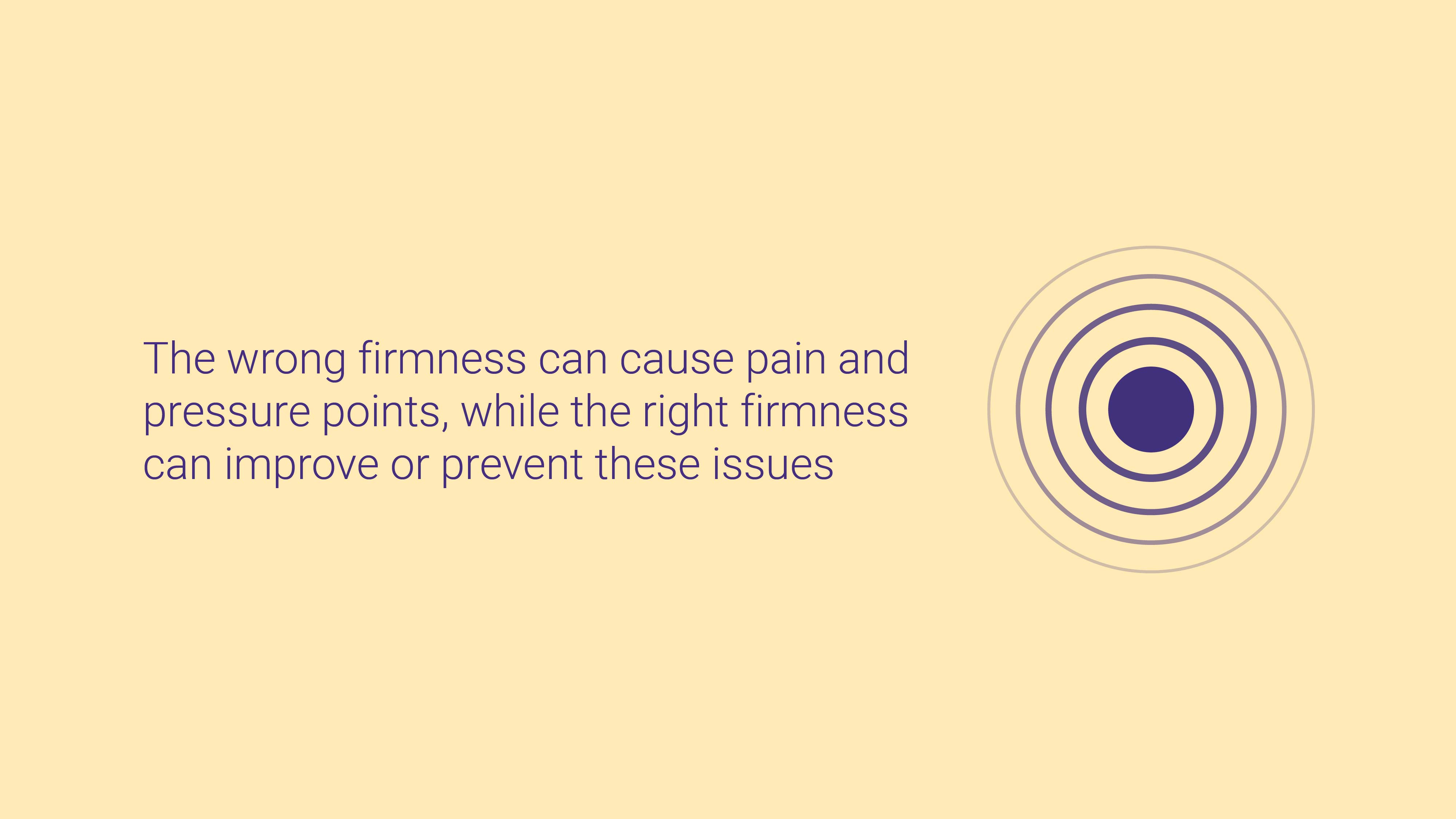 The wrong firmness can cause pain and pressure points, while the right firmness can improve or prevent these issues